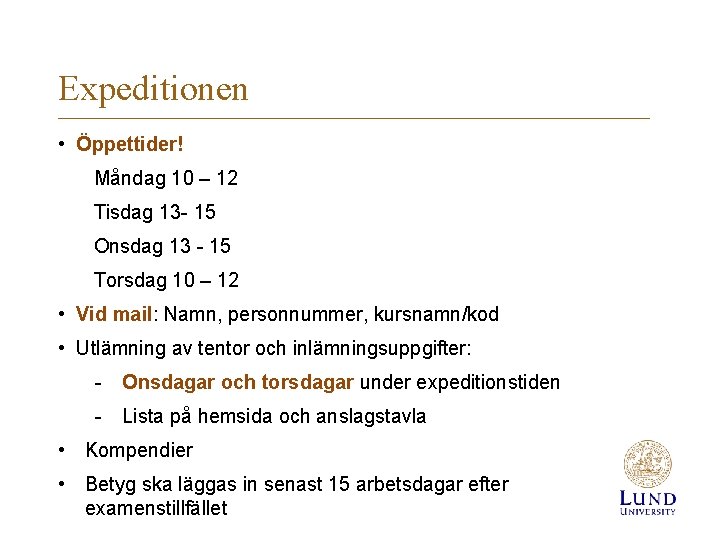 Expeditionen

• Öppettider!

Måndag 10 – 12

Tisdag 13- 15

Onsdag 13 - 15

Torsdag 10 – 12

• Vid mail: Namn, personnummer, kursnamn/kod

• Utlämning av tentor och inlämningsuppgifter:

- Onsdagar och torsdagar under expeditionstiden

- Lista på hemsida och anslagstavla

• Kompendier

• Betyg ska läggas in senast 15 arbetsdagar efter examenstillfället

LUND UNIVERSITY